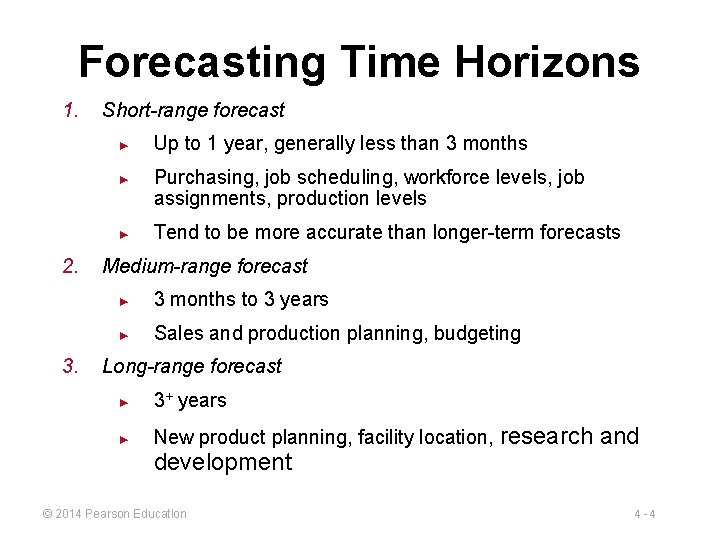 Forecasting Time Horizons

1. Short-range forecast

► Up to 1 year, generally less than 3 months

► Purchasing, job scheduling, workforce levels, job assignments, production levels

► Tend to be more accurate than longer-term forecasts

2. Medium-range forecast

► 3 months to 3 years

► Sales and production planning, budgeting

3. Long-range forecast

► $3^+$ years

► New product planning, facility location, research and development

© 2014 Pearson Education

4 - 4